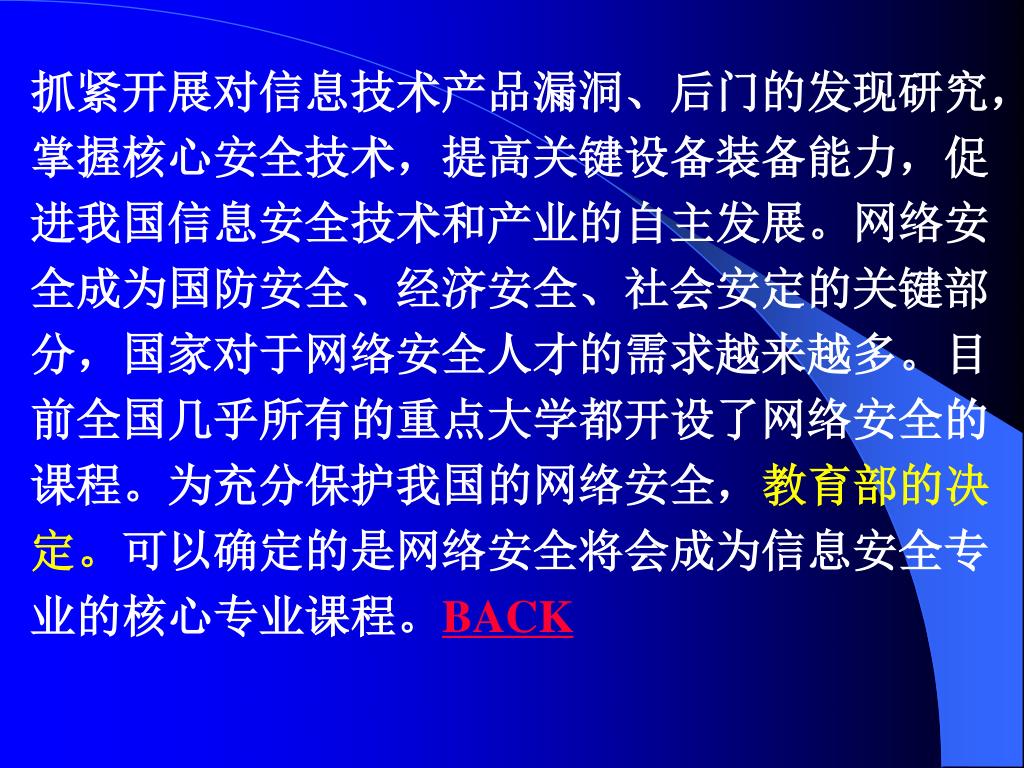 抓紧开展对信息技术产品漏洞、后门的发现研究，掌握核心安全技术，提高关键设备装备能力，促进我国信息安全技术和产业的自主发展。网络安全成为国防安全、经济安全、社会安定的关键部分，国家对于网络安全人才的需求越来越多。目前全国几乎所有的重点大学都开设了网络安全的课程。为充分保护我国的网络安全，教育部的决定。可以确定的是网络安全将会成为信息安全专业的核心专业课程。BACK